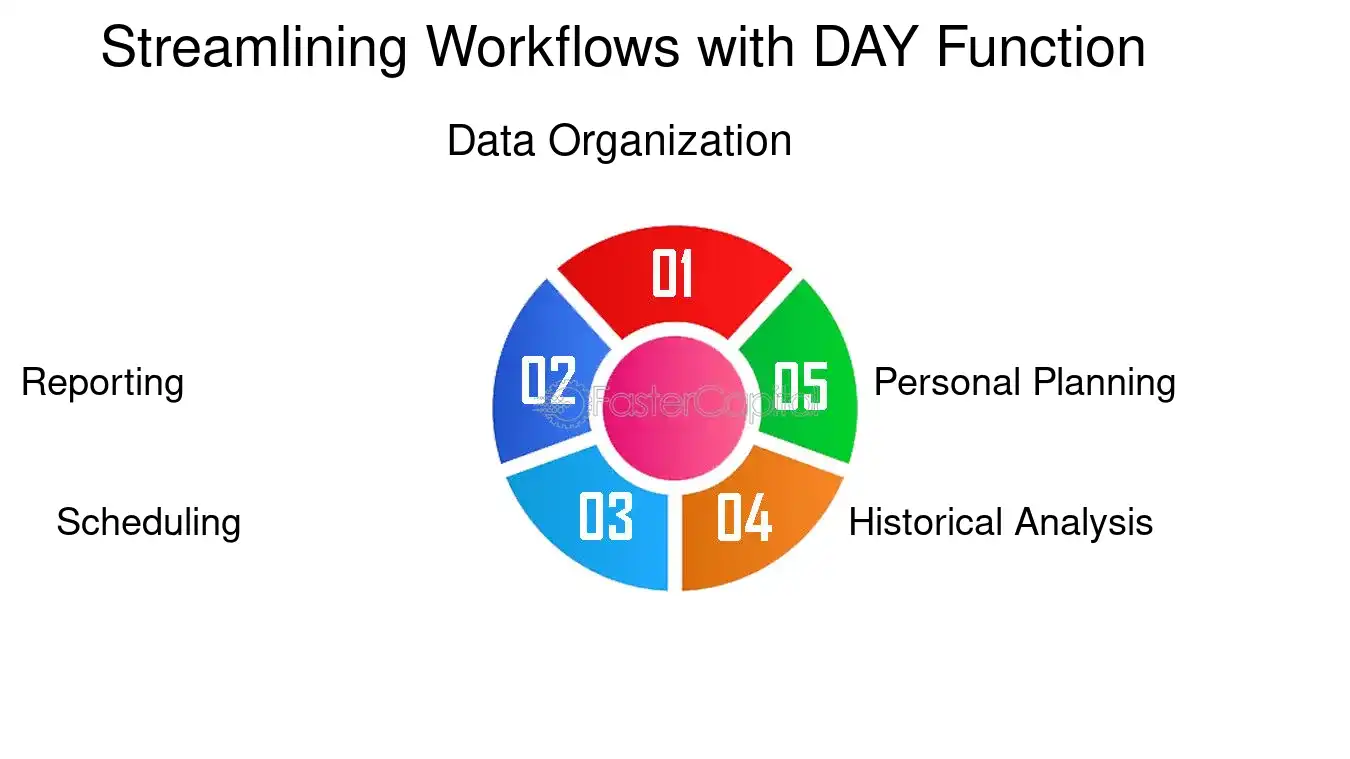 Streamlining Workflows with DAY Function

Data Organization

01

Reporting

02

FasterCapital

05

Personal Planning

Scheduling

03

04

Historical Analysis